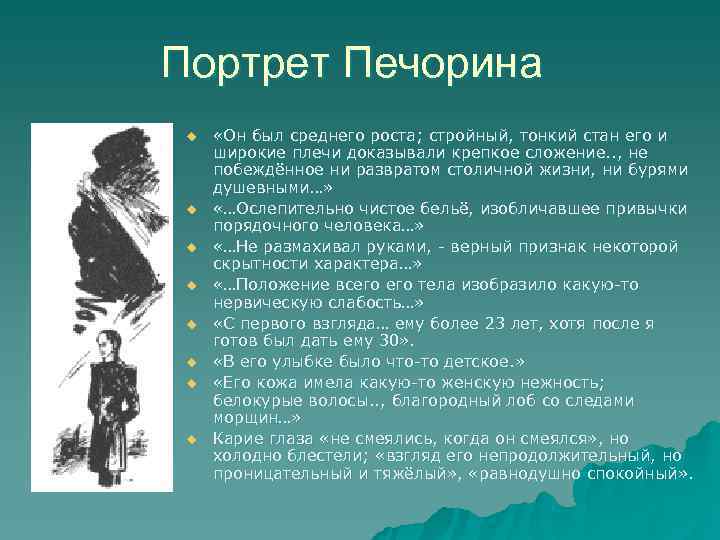 Портрет Печорина

«Он был среднего роста; стройный, тонкий стан его и широкие плечи доказывали крепкое сложение.., не побеждённое ни развратом столичной жизни, ни бурями душевными…»

«…Ослепительно чистое бельё, изобличавшее привычки порядочного человека…»

«…Не размахивал руками, - верный признак некоторой скрытности характера…»

«…Положение всего его тела изобразило какую-то нервическую слабость…»

«С первого взгляда… ему более 23 лет, хотя после я готов был дать ему 30».

«В его улыбке было что-то детское.»

«Его кожа имела какую-то женскую нежность; белокурые волосы.., благородный лоб со следами морщин…»

Карие глаза «не смеялись, когда он смеялся», но холодно блестели; «взгляд его непродолжительный, но проницательный и тяжёлый», «равнодушно спокойный».